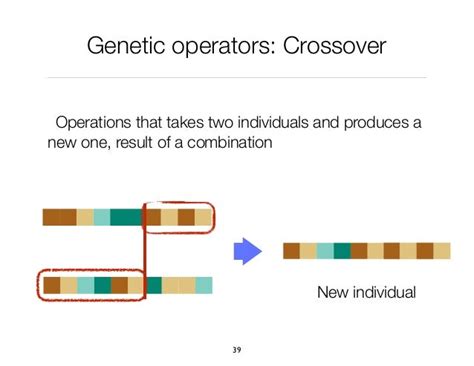 Genetic operators: Crossover

Operations that takes two individuals and produces a new one, result of a combination

New individual

39